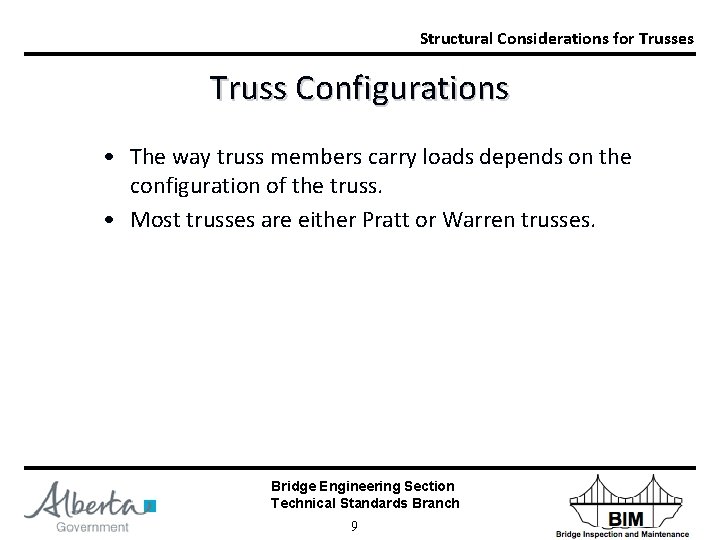 Structural Considerations for Trusses

Truss Configurations

• The way truss members carry loads depends on the configuration of the truss.
• Most trusses are either Pratt or Warren trusses.

Alberta Government

Bridge Engineering Section
Technical Standards Branch
9

BIM
Bridge Inspection and Maintenance